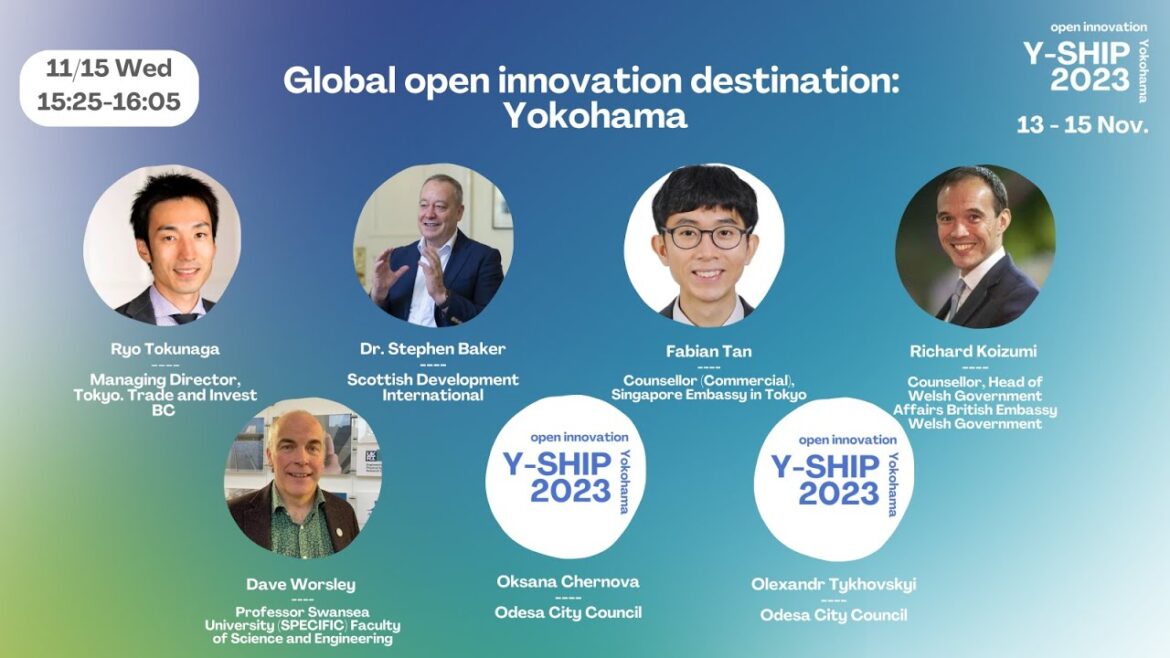 11/15 Wed
15:25-16:05

Global open innovation destination: Yokohama

open innovation
Y-SHIP 2023
Yokohama
13 - 15 Nov.

Ryo Tokunaga
----
Managing Director, Tokyo. Trade and Invest BC

Dr. Stephen Baker
----
Scottish Development International

Fabian Tan
----
Counsellor (Commercial), Singapore Embassy in Tokyo

Richard Koizumi
----
Counsellor, Head of Welsh Government Affairs British Embassy Welsh Government

Dave Worsley
----
Professor Swansea University (SPECIFIC) Faculty of Science and Engineering

open innovation
Y-SHIP 2023
Yokohama

Oksana Chernova
----
Odesa City Council

open innovation
Y-SHIP 2023
Yokohama

Olexandr Tykhovskyi
----
Odesa City Council